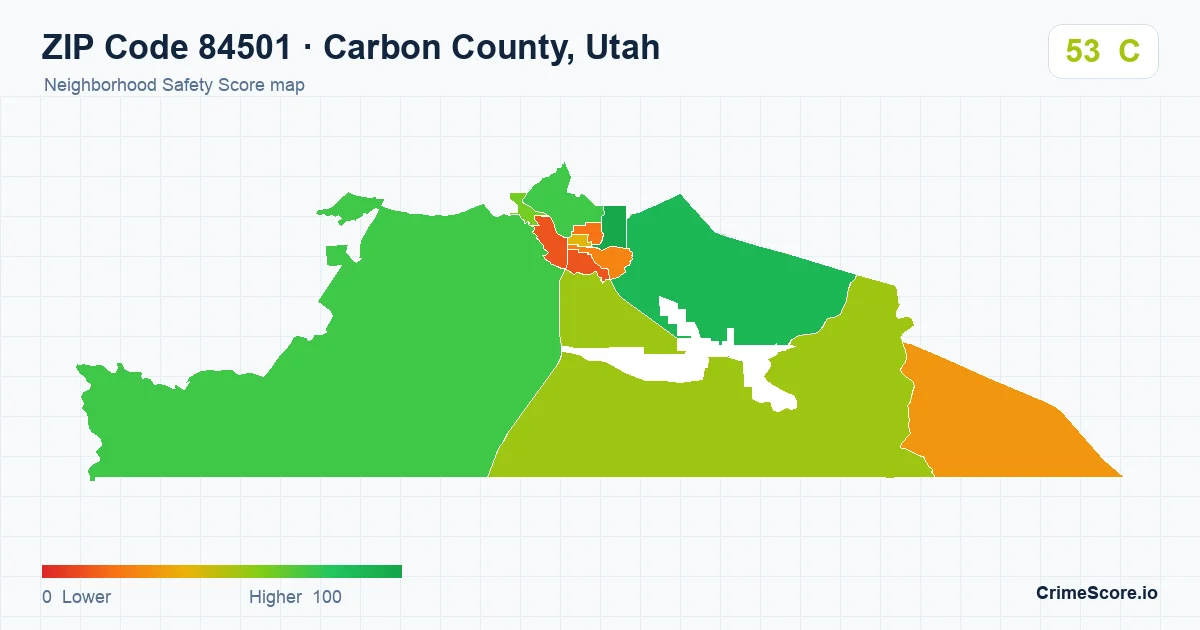 ZIP Code 84501 · Carbon County, Utah
Neighborhood Safety Score map

53 C

0 Lower
Higher 100

CrimeScore.io